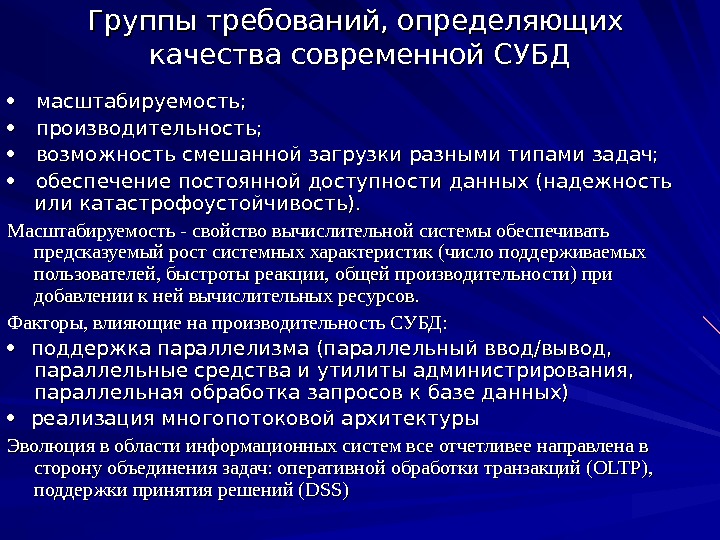 Группы требований, определяющих качества современной СУБД

• масштабируемость;
• производительность;
• возможность смешанной загрузки разными типами задач;
• обеспечение постоянной доступности данных (надежность или катастрофоустойчивость).

Масштабируемость - свойство вычислительной системы обеспечивать предсказуемый рост системных характеристик (число поддерживаемых пользователей, быстроты реакции, общей производительности) при добавлении к ней вычислительных ресурсов.

Факторы, влияющие на производительность СУБД:

• поддержка параллелизма (параллельный ввод/вывод, параллельные средства и утилиты администрирования, параллельная обработка запросов к базе данных)
• реализация многопотоковой архитектуры

Эволюция в области информационных систем все отчетливее направлена в сторону объединения задач: оперативной обработки транзакций (OLTP), поддержки принятия решений (DSS)